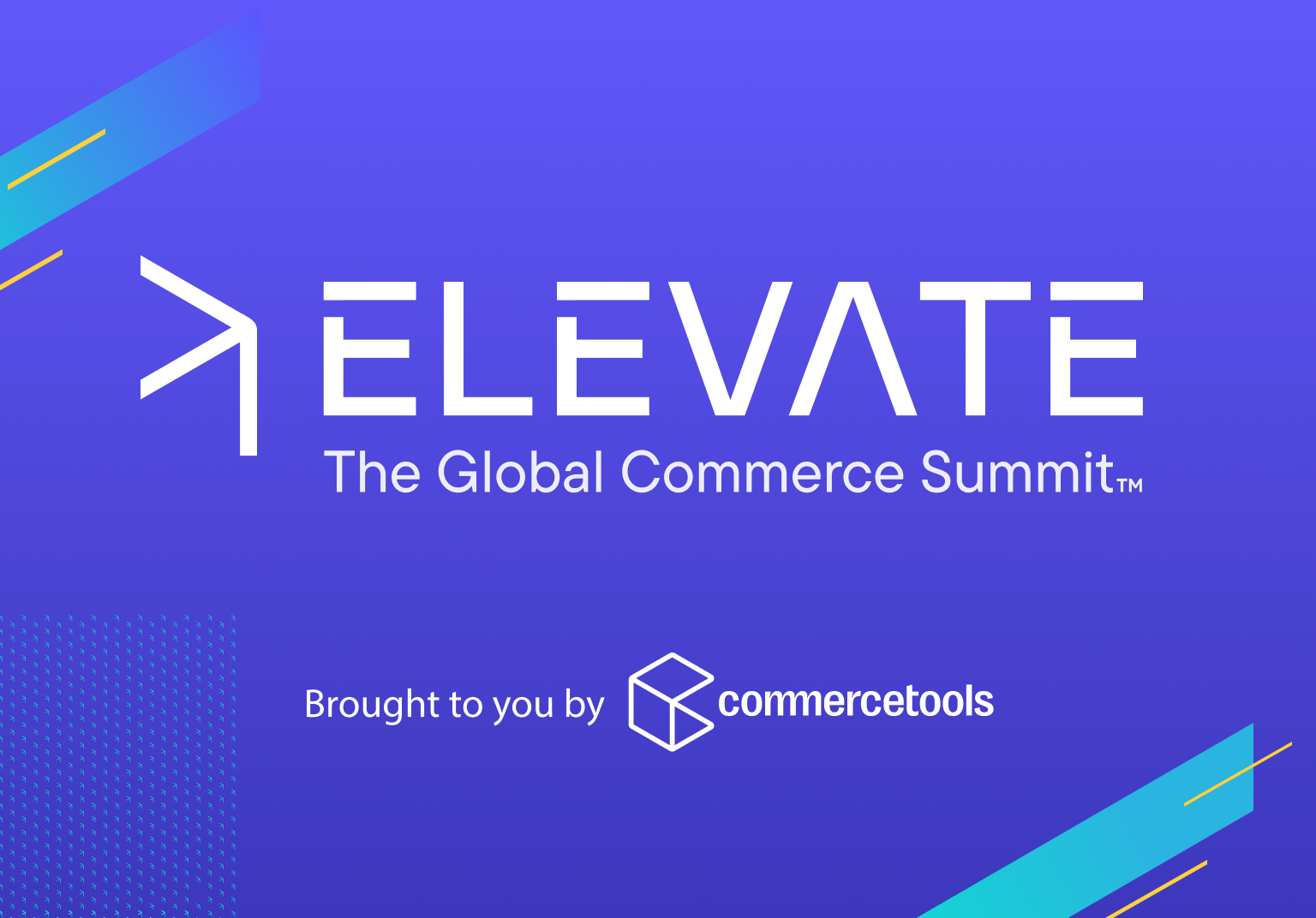 ELEVATE
The Global Commerce Summit™

Brought to you by commercetools